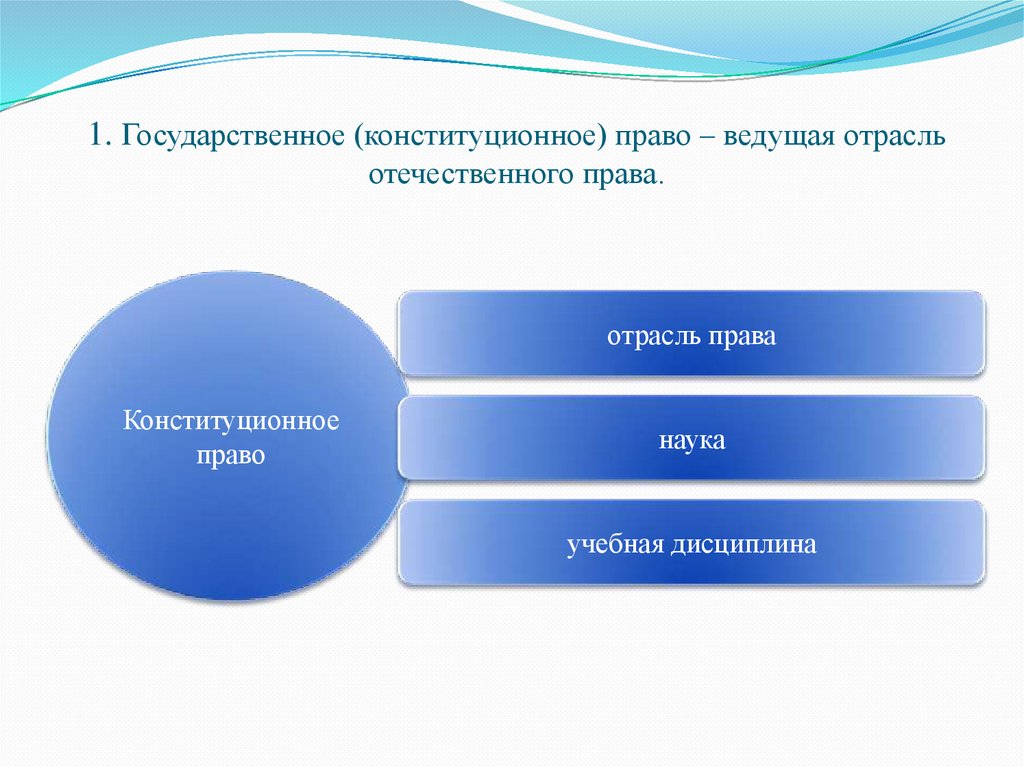 1. Государственное (конституционное) право – ведущая отрасль отечественного права.

Конституционное право

отрасль права

наука

учебная дисциплина